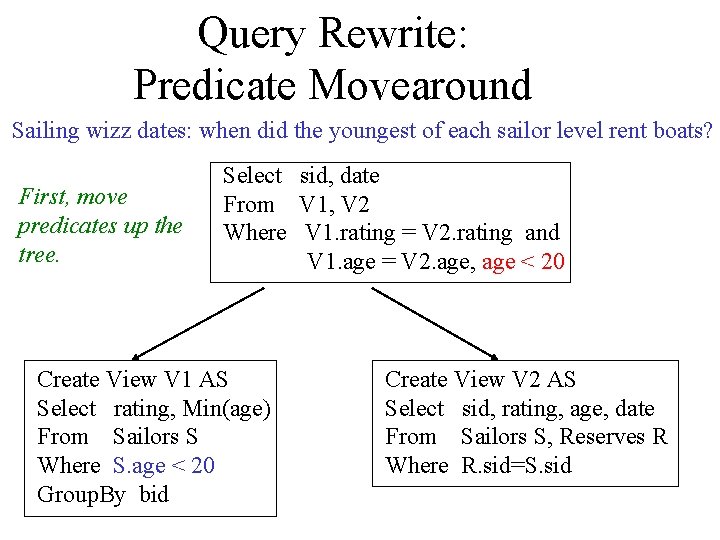 Query Rewrite:
Predicate Movearound

Sailing wizz dates: when did the youngest of each sailor level rent boats?

First, move predicates up the tree.

Select sid, date
From V1, V2
Where V1.rating = V2.rating and
V1.age = V2.age, age < 20

Create View V1 AS
Select rating, Min(age)
From Sailors S
Where S.age < 20
GroupBy bid

Create View V2 AS
Select sid, rating, age, date
From Sailors S, Reserves R
Where R.sid=S.sid